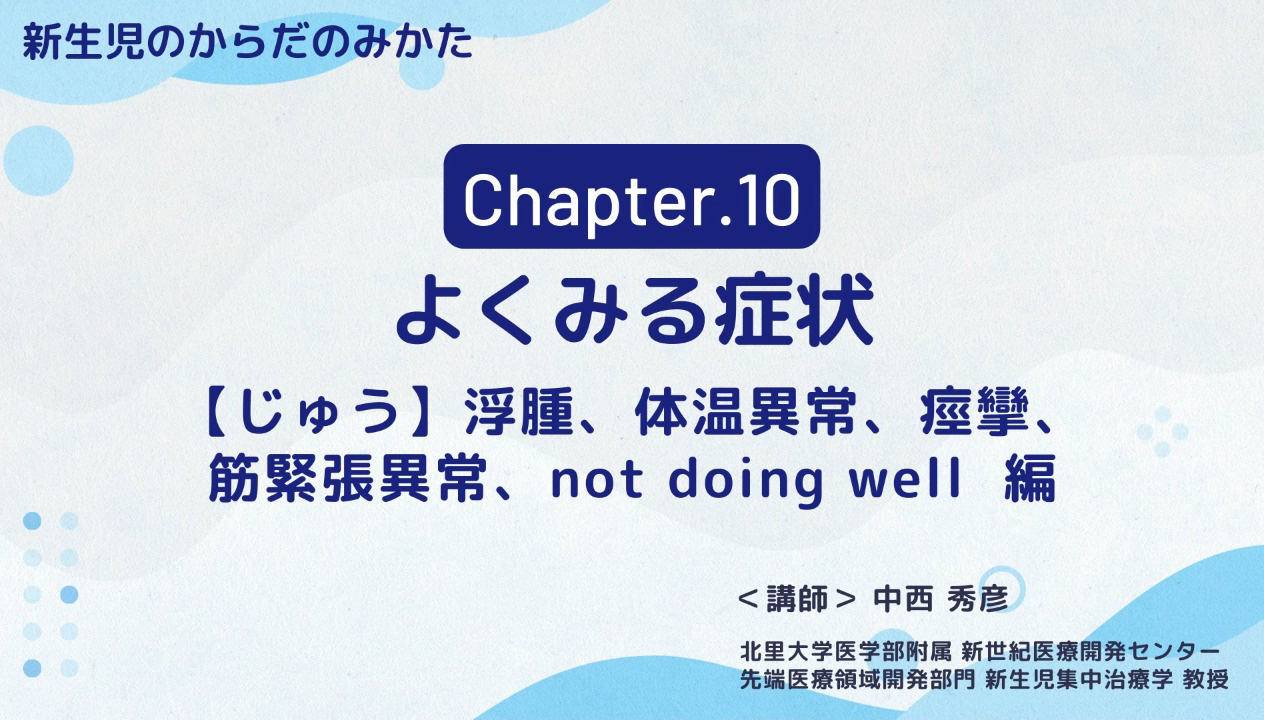 新生児のからだのみかた

Chapter.10

よくみる症状

【じゅう】浮腫、体温異常、痙攣、筋緊張異常、not doing well 編

＜講師＞ 中西 秀彦

北里大学医学部附属 新世紀医療開発センター
先端医療領域開発部門 新生児集中治療学 教授